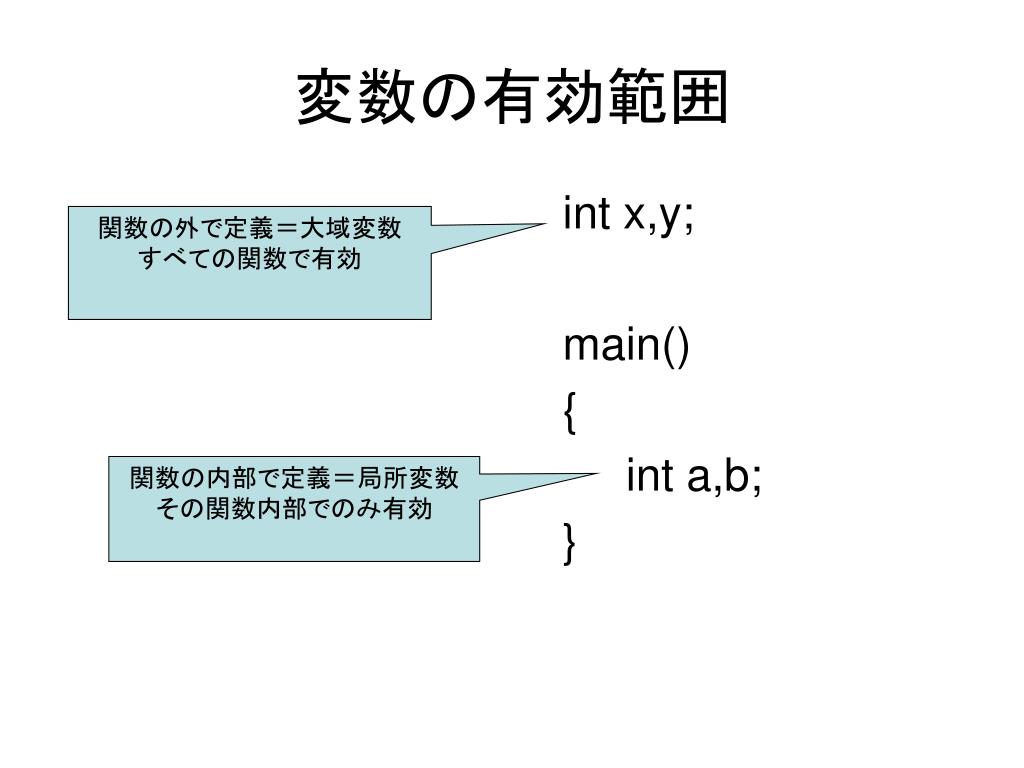 変数の有効範囲

関数の外で定義＝大域変数
すべての関数で有効

int x,y;

main()
{
int a,b;
}

関数の内部で定義＝局所変数
その関数内部でのみ有効